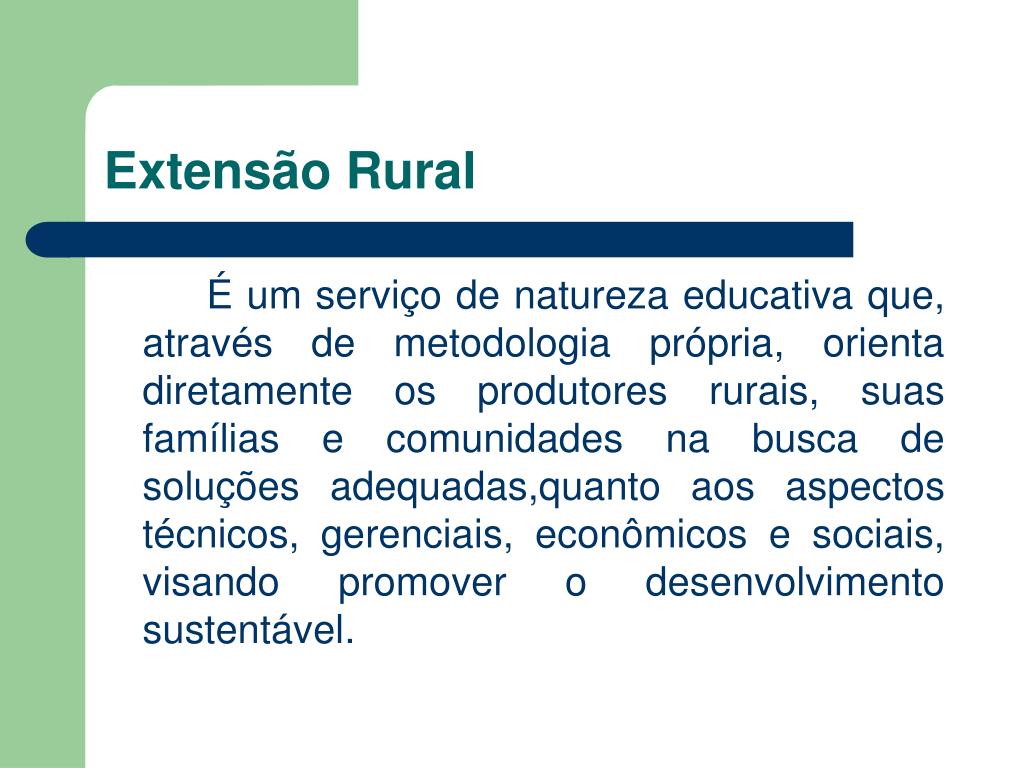 Extensão Rural

É um serviço de natureza educativa que, através de metodologia própria, orienta diretamente os produtores rurais, suas famílias e comunidades na busca de soluções adequadas,quanto aos aspectos técnicos, gerenciais, econômicos e sociais, visando promover o desenvolvimento sustentável.